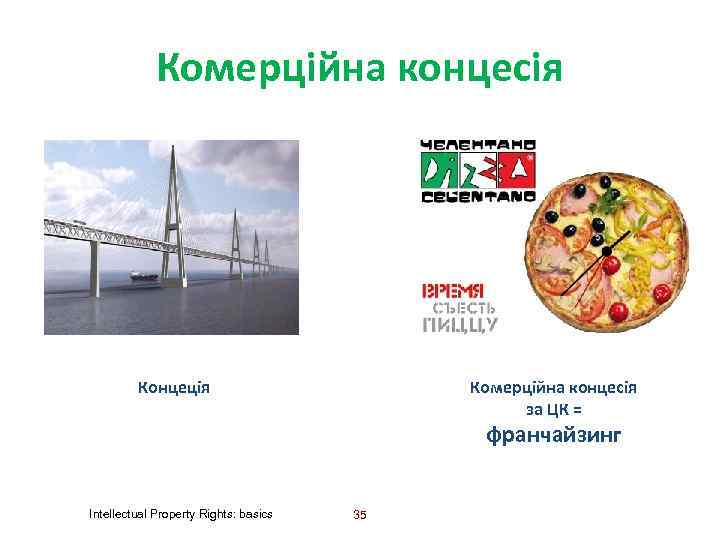 Комерційна концесія

ЧЕЛЕНТАНО
PIZZA
CELENTANO

ВРЕМЯ
СЪЕСТЬ
ПИЦЦУ

Концеція

Комерційна концесія за ЦК =
франчайзинг

Intellectual Property Rights: basics

35